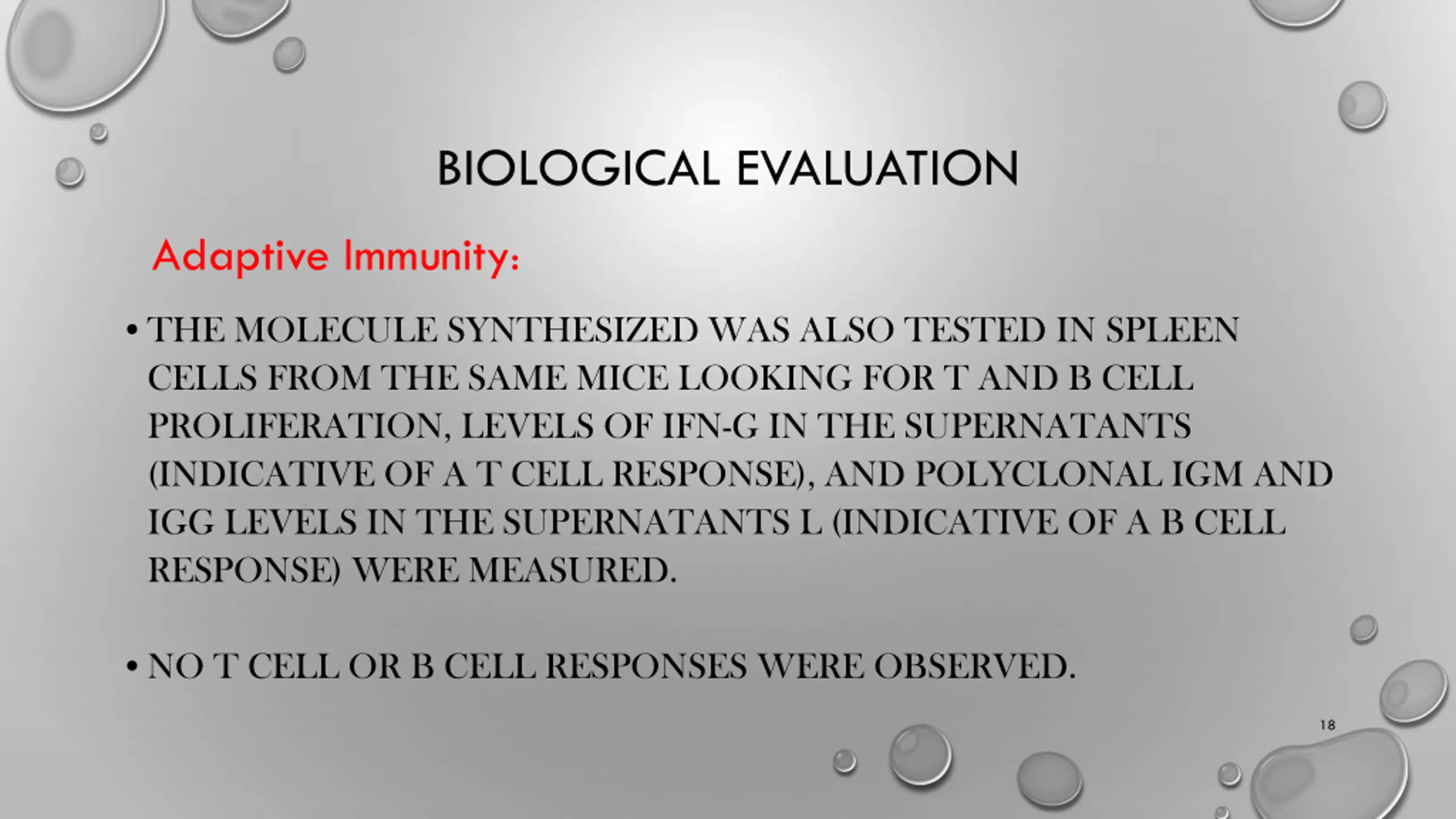 BIOLOGICAL EVALUATION

Adaptive Immunity:

• THE MOLECULE SYNTHESIZED WAS ALSO TESTED IN SPLEEN CELLS FROM THE SAME MICE LOOKING FOR T AND B CELL PROLIFERATION, LEVELS OF IFN-G IN THE SUPERNATANTS (INDICATIVE OF A T CELL RESPONSE), AND POLYCLONAL IGM AND IGG LEVELS IN THE SUPERNATANTS L (INDICATIVE OF A B CELL RESPONSE) WERE MEASURED.

• NO T CELL OR B CELL RESPONSES WERE OBSERVED.

18